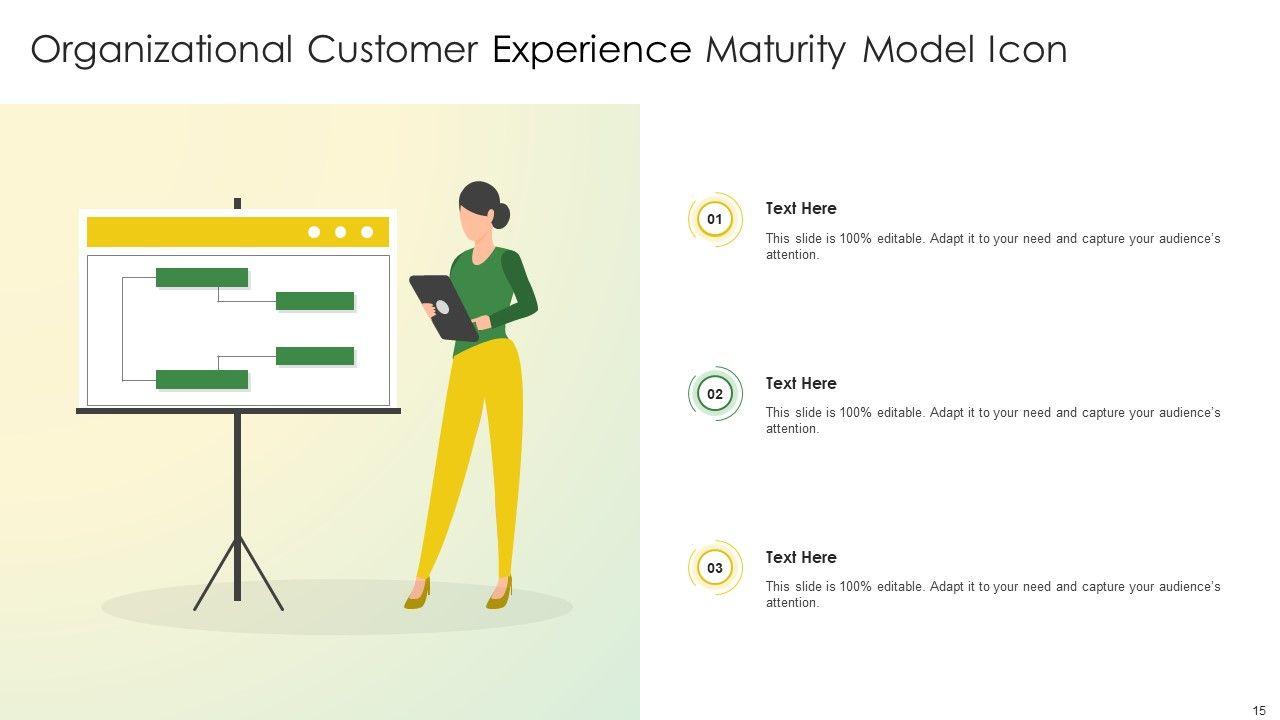 Organizational Customer Experience Maturity Model Icon

01

Text Here

This slide is 100% editable. Adapt it to your need and capture your audience's attention.

02

Text Here

This slide is 100% editable. Adapt it to your need and capture your audience's attention.

03

Text Here

This slide is 100% editable. Adapt it to your need and capture your audience's attention.

15